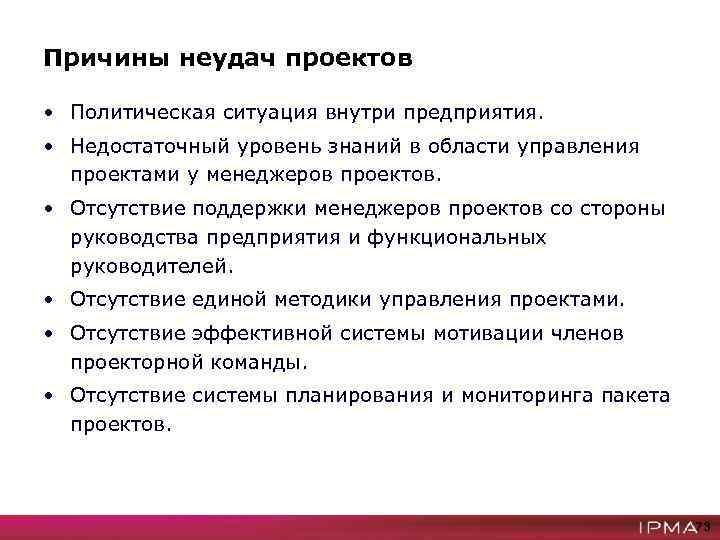 Причины неудач проектов

• Политическая ситуация внутри предприятия.

• Недостаточный уровень знаний в области управления проектами у менеджеров проектов.

• Отсутствие поддержки менеджеров проектов со стороны руководства предприятия и функциональных руководителей.

• Отсутствие единой методики управления проектами.

• Отсутствие эффективной системы мотивации членов проекторной команды.

• Отсутствие системы планирования и мониторинга пакета проектов.

IPMA 73